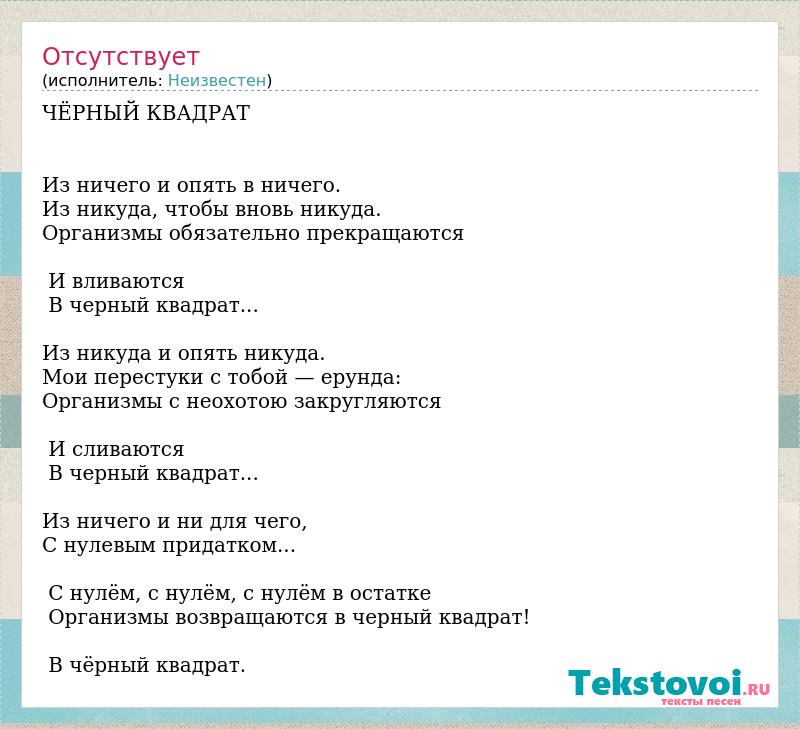 Отсутствует
(исполнитель: Неизвестен)

ЧЁРНЫЙ КВАДРАТ

Из ничего и опять в ничего.
Из никуда, чтобы вновь никуда.
Организмы обязательно прекращаются

И вливаются
В черный квадрат...

Из никуда и опять никуда.
Мои перестуки с тобой — ерунда:
Организмы с неохотою закругляются

И сливаются
В черный квадрат...

Из ничего и ни для чего,
С нулевым придатком...

С нулём, с нулём, с нулём в остатке
Организмы возвращаются в черный квадрат!

В чёрный квадрат.

Tekstovoi.RU
тексты песен